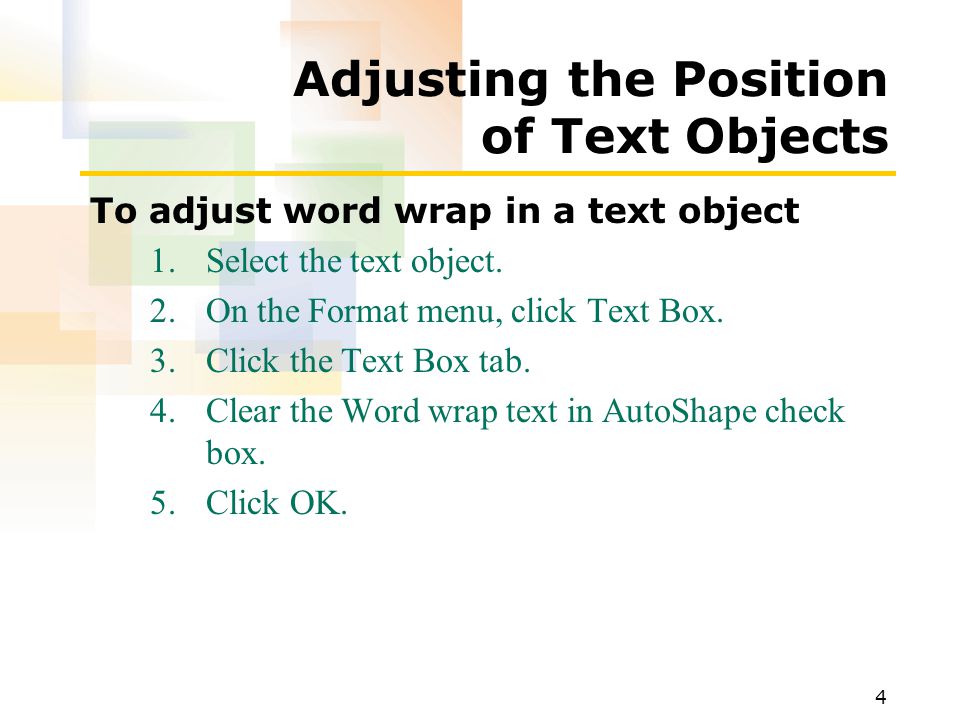 Adjusting the Position of Text Objects

To adjust word wrap in a text object

1. Select the text object.
2. On the Format menu, click Text Box.
3. Click the Text Box tab.
4. Clear the Word wrap text in AutoShape check box.
5. Click OK.

4